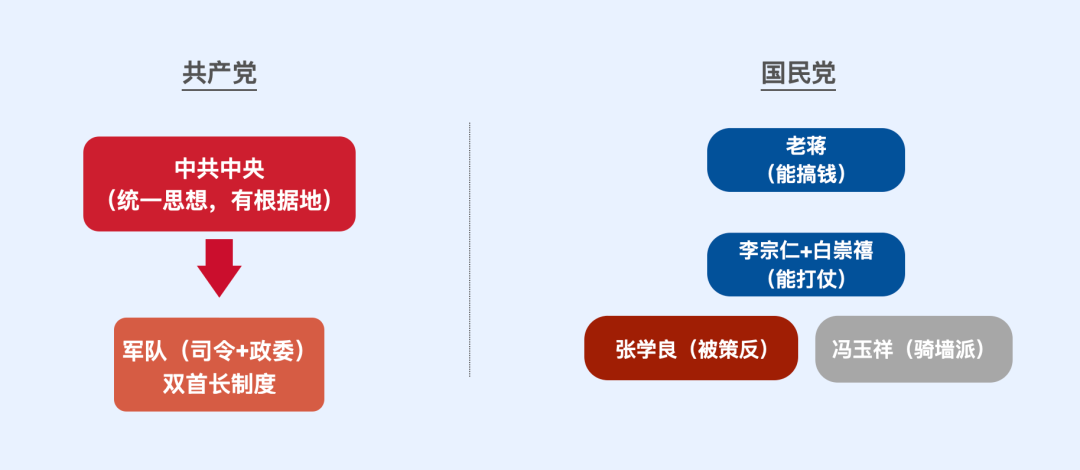 共产党

中共中央
（统一思想，有根据地）

军队（司令+政委）
双首长制度

国民党

老蒋
（能搞钱）

李宗仁+白崇禧
（能打仗）

张学良（被策反）

冯玉祥（骑墙派）